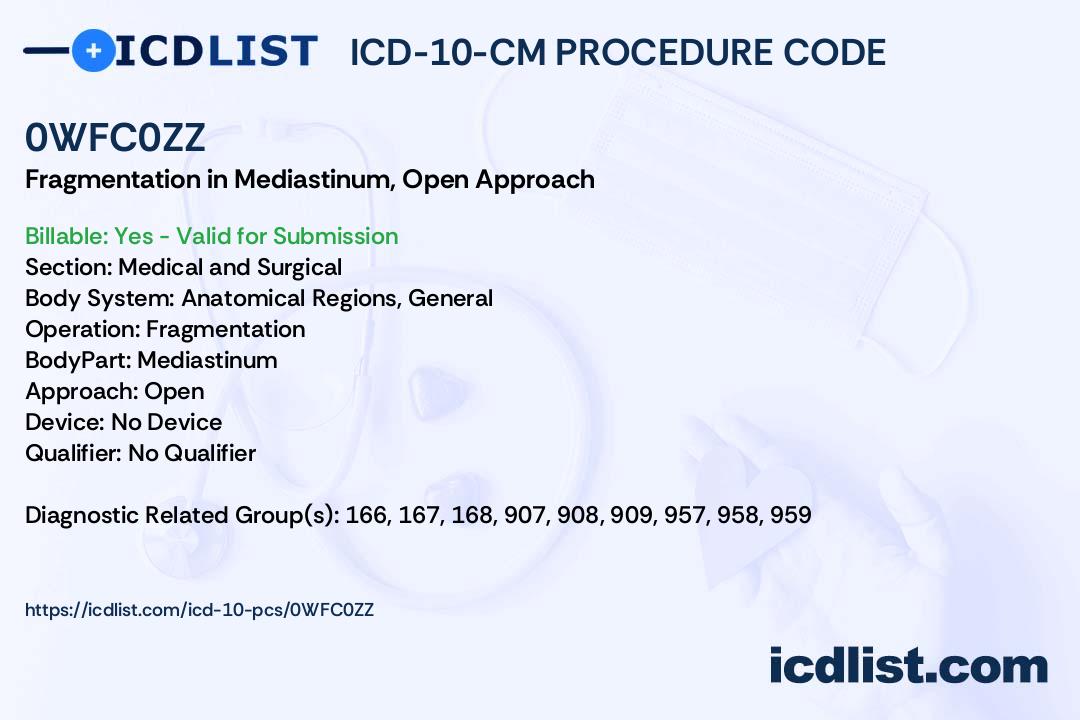 ICDLIST ICD-10-CM PROCEDURE CODE

0WFC0ZZ

Fragmentation in Mediastinum, Open Approach

Billable: Yes - Valid for Submission
Section: Medical and Surgical
Body System: Anatomical Regions, General
Operation: Fragmentation
BodyPart: Mediastinum
Approach: Open
Device: No Device
Qualifier: No Qualifier

Diagnostic Related Group(s): 166, 167, 168, 907, 908, 909, 957, 958, 959

https://icdlist.com/icd-10-pcs/0WFC0ZZ

icdlist.com